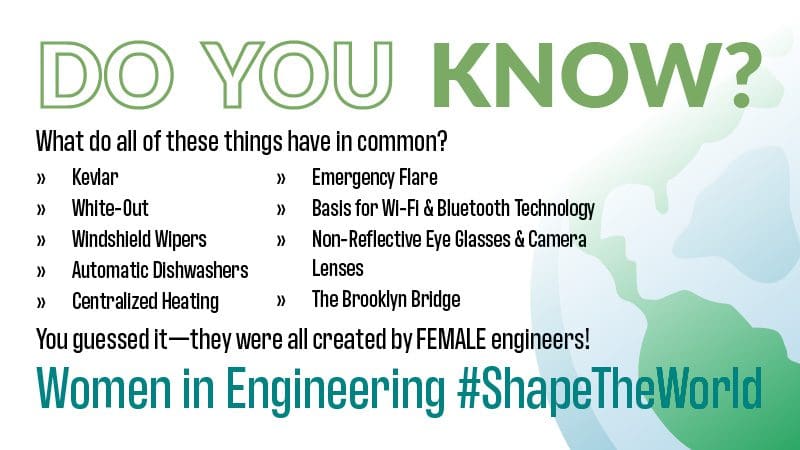 DO YOU KNOW?

What do all of these things have in common?

» Kevlar
» White-Out
» Windshield Wipers
» Automatic Dishwashers
» Centralized Heating

» Emergency Flare
» Basis for Wi-Fi & Bluetooth Technology
» Non-Reflective Eye Glasses & Camera Lenses
» The Brooklyn Bridge

You guessed it—they were all created by FEMALE engineers!

Women in Engineering #ShapeTheWorld